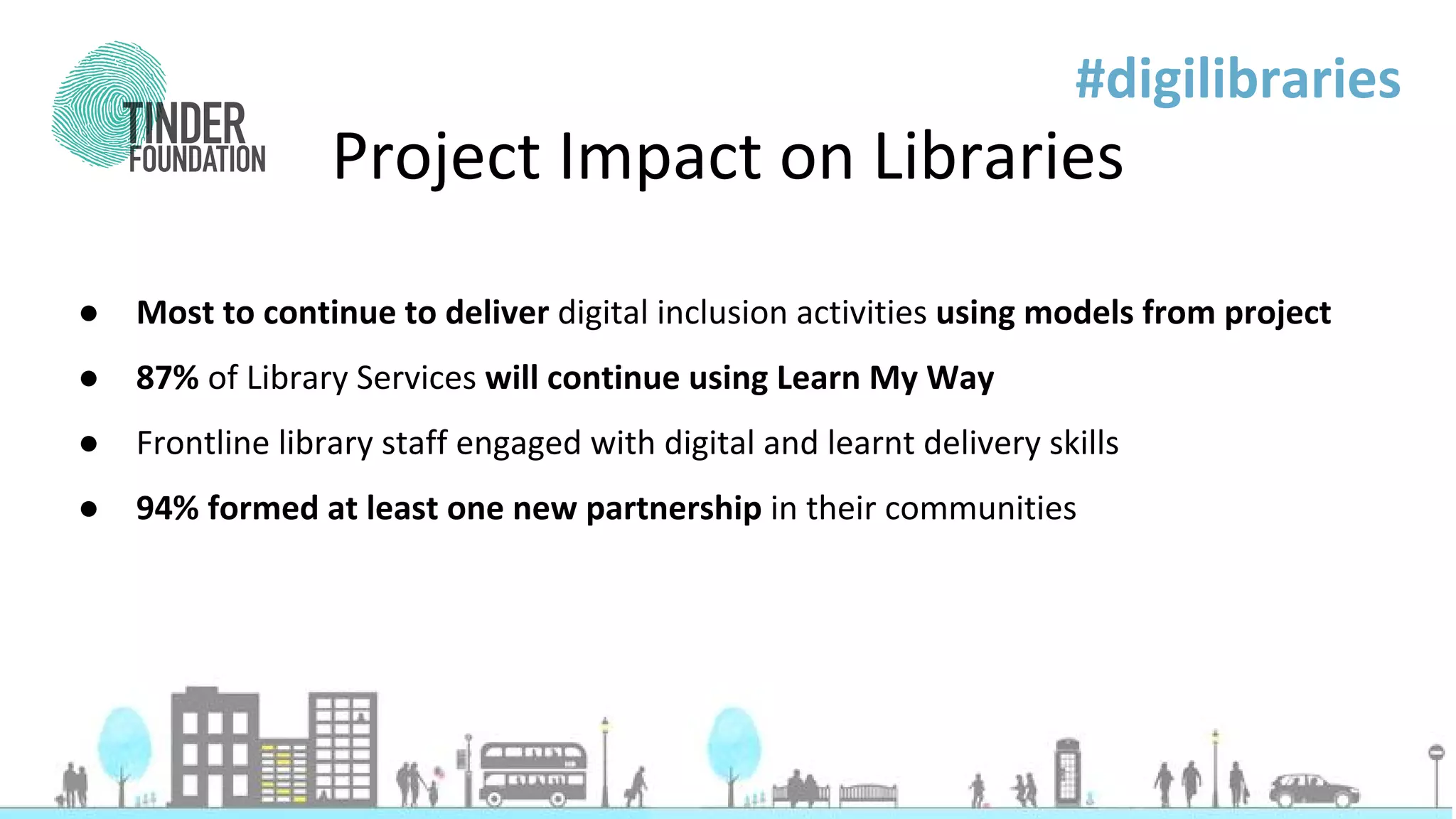 TINDER FOUNDATION

#digilibraries

Project Impact on Libraries

● Most to continue to deliver digital inclusion activities using models from project
● 87% of Library Services will continue using Learn My Way
● Frontline library staff engaged with digital and learnt delivery skills
● 94% formed at least one new partnership in their communities